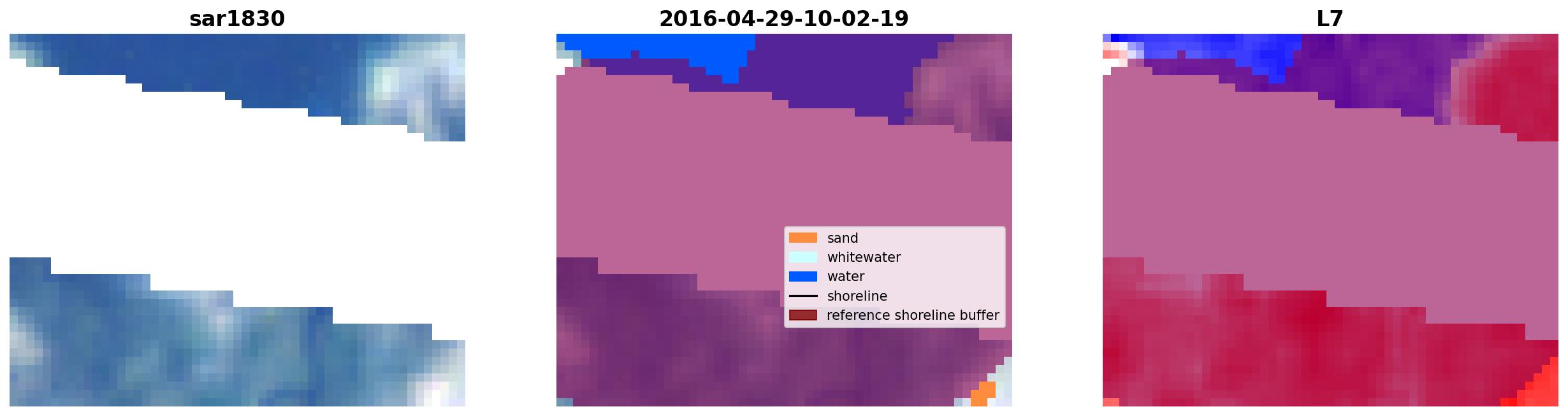 sar1830

2016-04-29-10-02-19

sand
whitewater
water
shoreline
reference shoreline buffer

L7